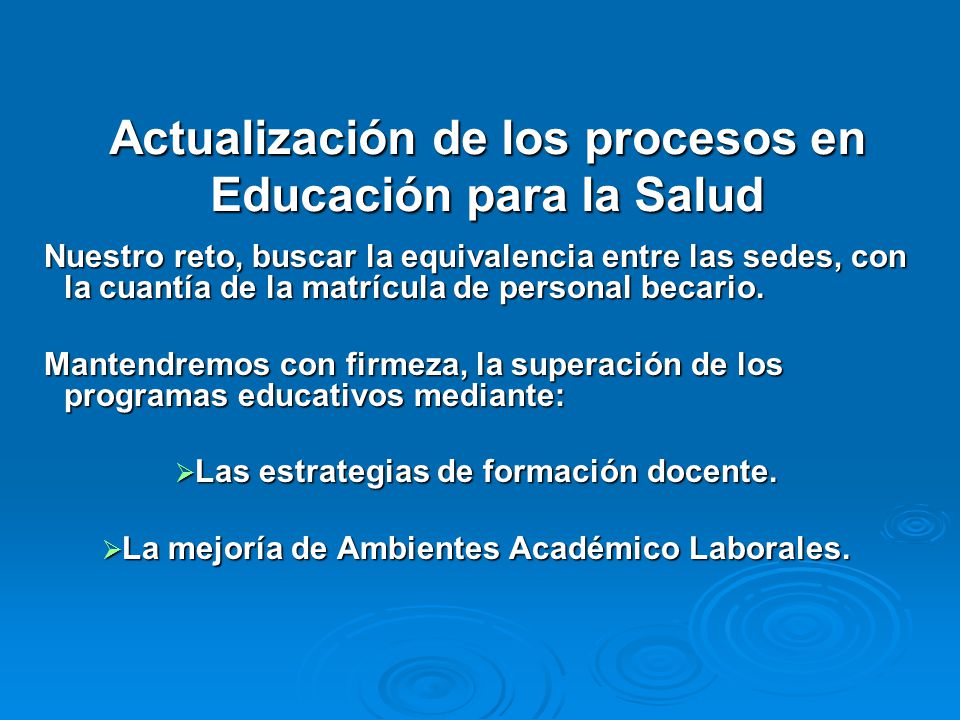 Actualización de los procesos en Educación para la Salud

Nuestro reto, buscar la equivalencia entre las sedes, con la cuantía de la matrícula de personal becario.

Mantendremos con firmeza, la superación de los programas educativos mediante:

➢Las estrategias de formación docente.

➢La mejoría de Ambientes Académico Laborales.